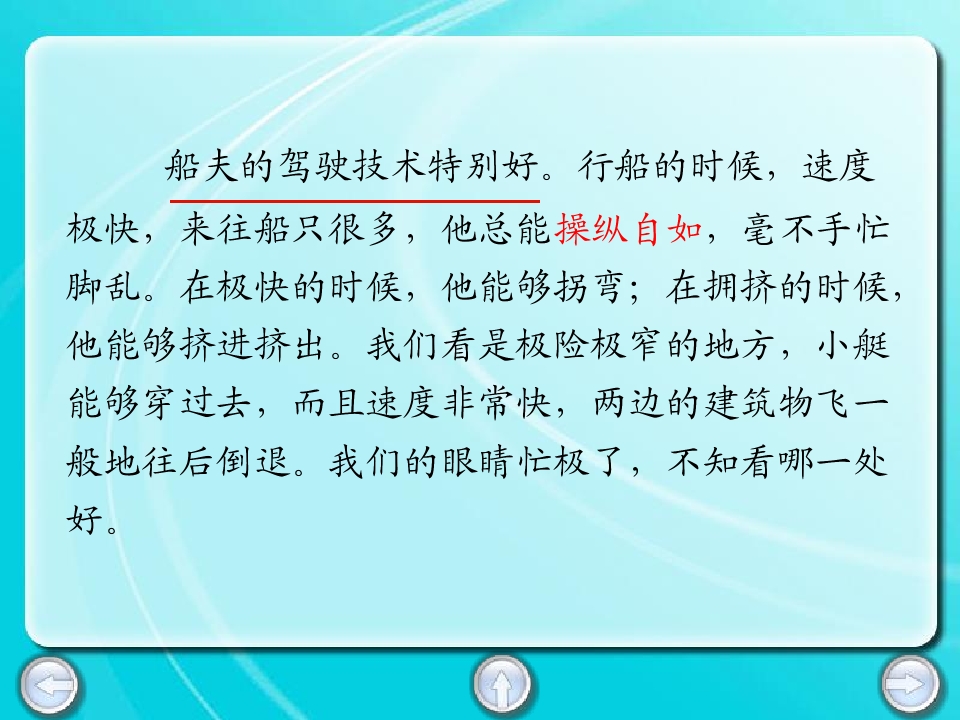 船夫的驾驶技术特别好。行船的时候，速度极快，来往船只很多，他总能操纵自如，毫不手忙脚乱。在极快的时候，他能够拐弯；在拥挤的时候，他能够挤进挤出。我们看是极险极窄的地方，小艇能够穿过去，而且速度非常快，两边的建筑物飞一般地往后倒退。我们的眼睛忙极了，不知看哪一处好。